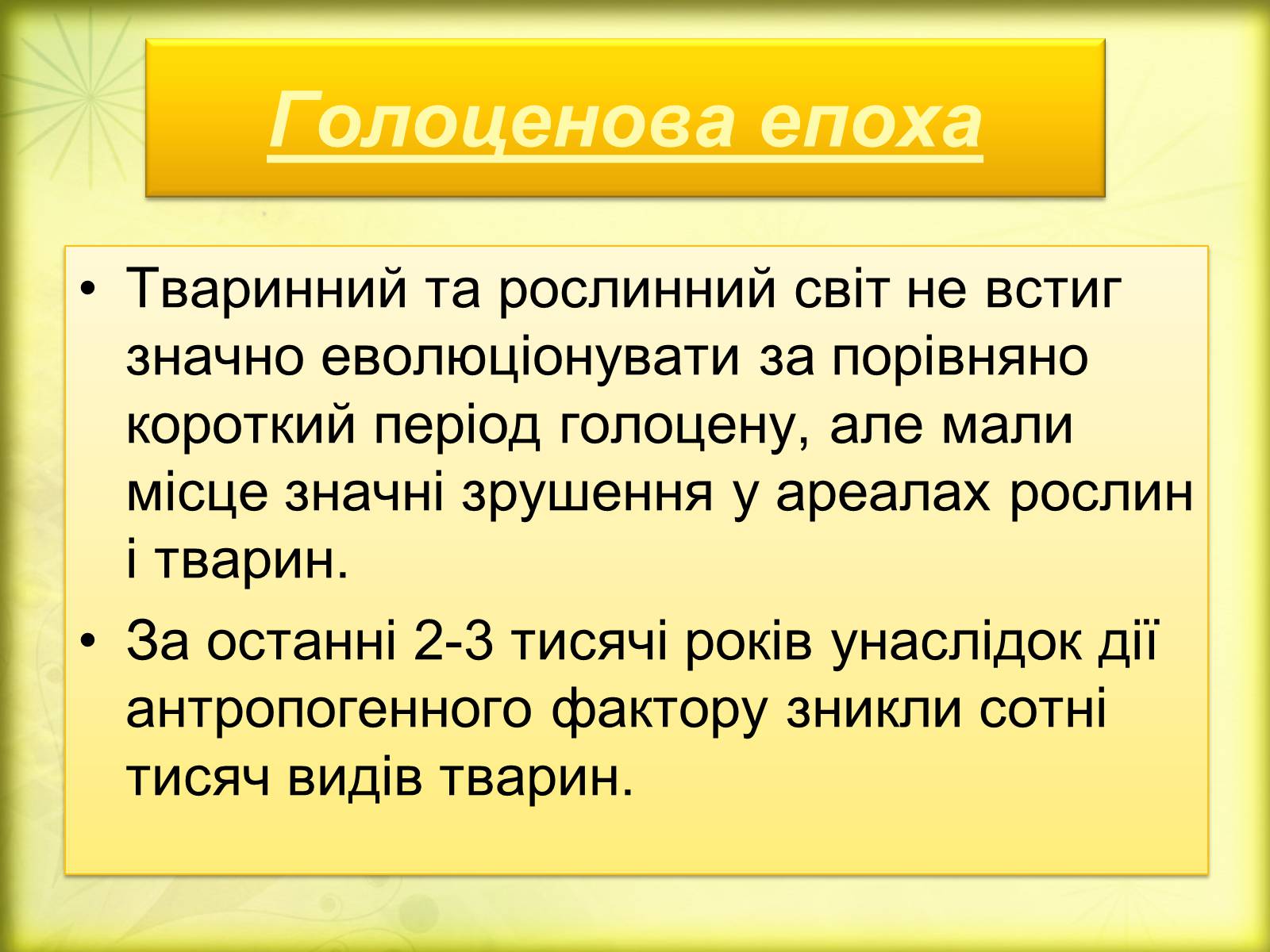 Голоценова епоха

• Тваринний та рослинний світ не встиг значно еволюціонувати за порівняно короткий період голоцену, але мали місце значні зрушення у ареалах рослин і тварин.

• За останні 2-3 тисячі років унаслідок дії антропогенного фактору зникли сотні тисяч видів тварин.